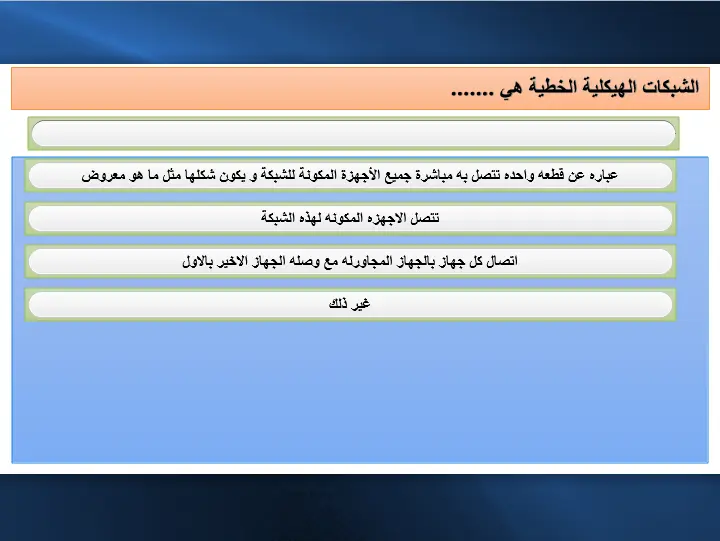 الشبكات الهيكلية الخطية هي .......

عباره عن قطعه واحده تتصل به مباشرة جميع الأجهزة المكونة للشبكة و يكون شكلها مثل ما هو معروض

تتصل الاجهزه المكونه لهذه الشبكة

اتصال كل جهاز بالجهاز المجاورله مع وصله الجهاز الاخير بالاول

غير ذلك